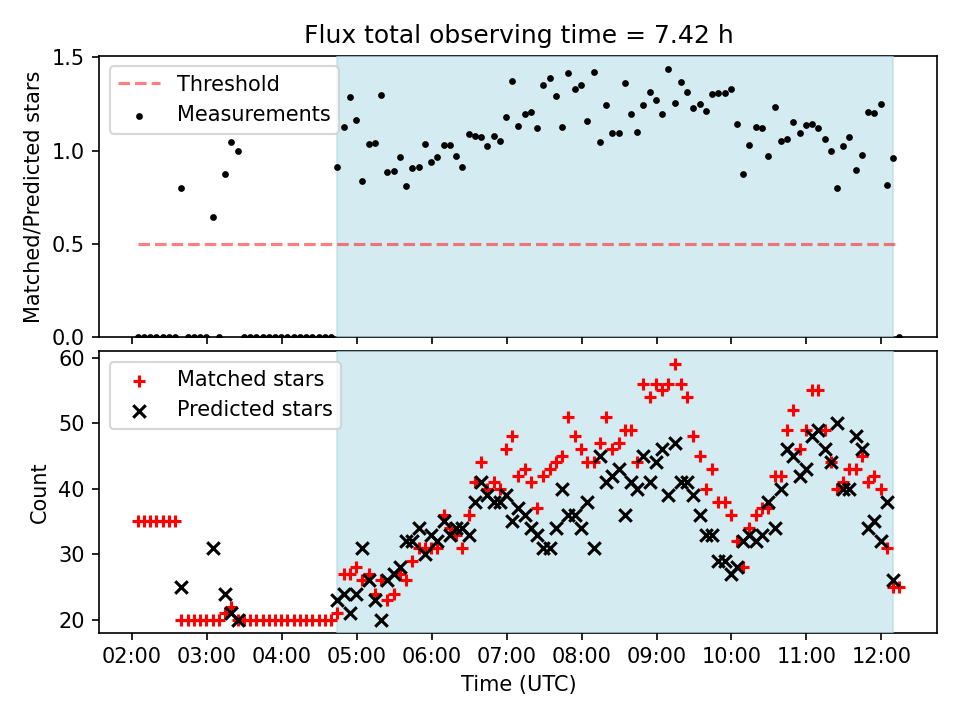 Flux total observing time = 7.42 h

Threshold
Measurements

Matched/Predicted stars

1.5
1.0
0.5
0.0

Matched stars
Predicted stars

Count

60
50
40
30
20

02:00 03:00 04:00 05:00 06:00 07:00 08:00 09:00 10:00 11:00 12:00

Time (UTC)